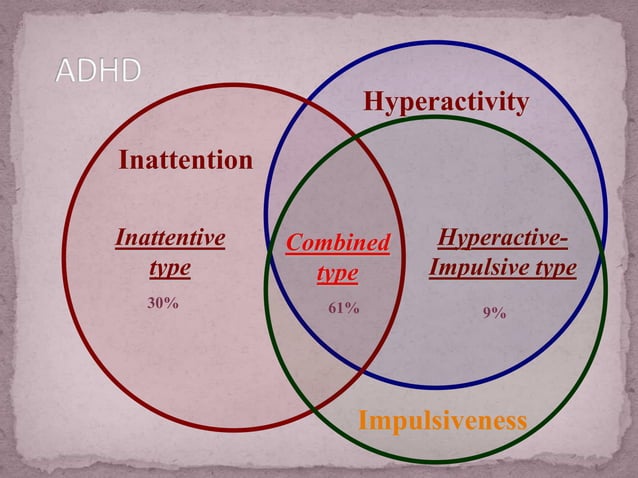 ADHD

Hyperactivity

Inattention

Inattentive type

30%

Combined type

61%

Hyperactive-Impulsive type

9%

Impulsiveness